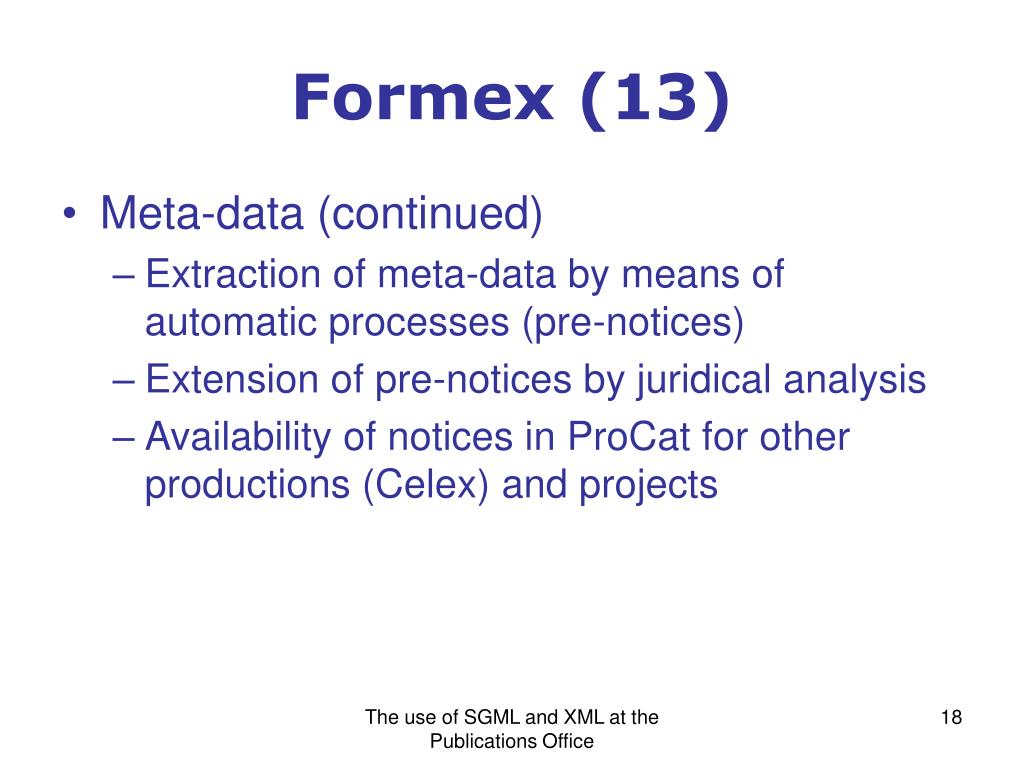 Formex (13)

• Meta-data (continued)
– Extraction of meta-data by means of automatic processes (pre-notices)
– Extension of pre-notices by juridical analysis
– Availability of notices in ProCat for other productions (Celex) and projects

The use of SGML and XML at the Publications Office

18